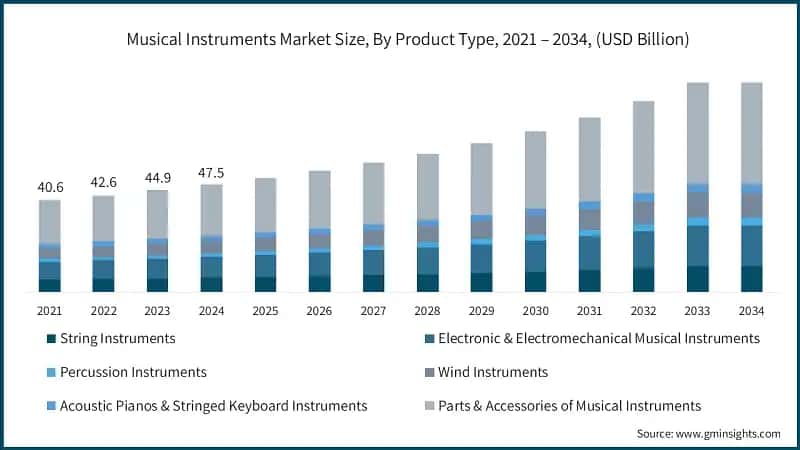 Musical Instruments Market Size, By Product Type, 2021 – 2034, (USD Billion)

40.6
42.6
44.9
47.5

2021 2022 2023 2024 2025 2026 2027 2028 2029 2030 2031 2032 2033 2034

String Instruments
Electronic & Electromechanical Musical Instruments
Percussion Instruments
Wind Instruments
Acoustic Pianos & Stringed Keyboard Instruments
Parts & Accessories of Musical Instruments

Source: www.gminsights.com